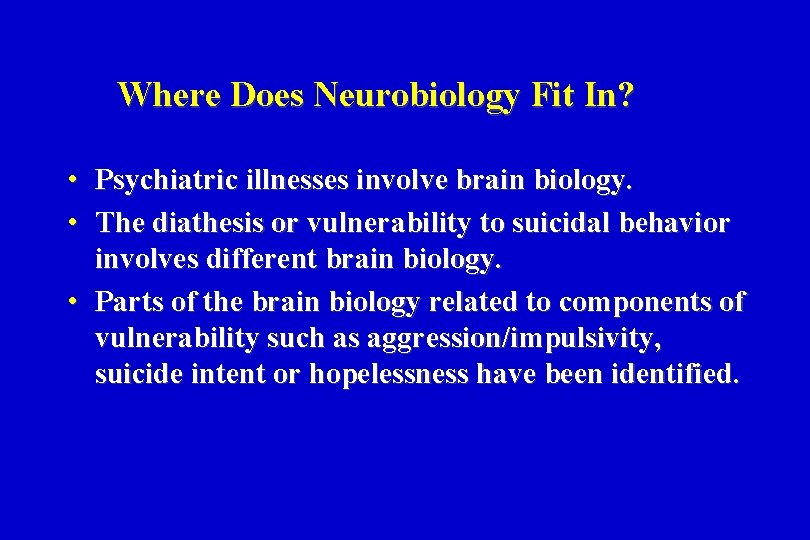 Where Does Neurobiology Fit In?

• Psychiatric illnesses involve brain biology.
• The diathesis or vulnerability to suicidal behavior involves different brain biology.
• Parts of the brain biology related to components of vulnerability such as aggression/impulsivity, suicide intent or hopelessness have been identified.